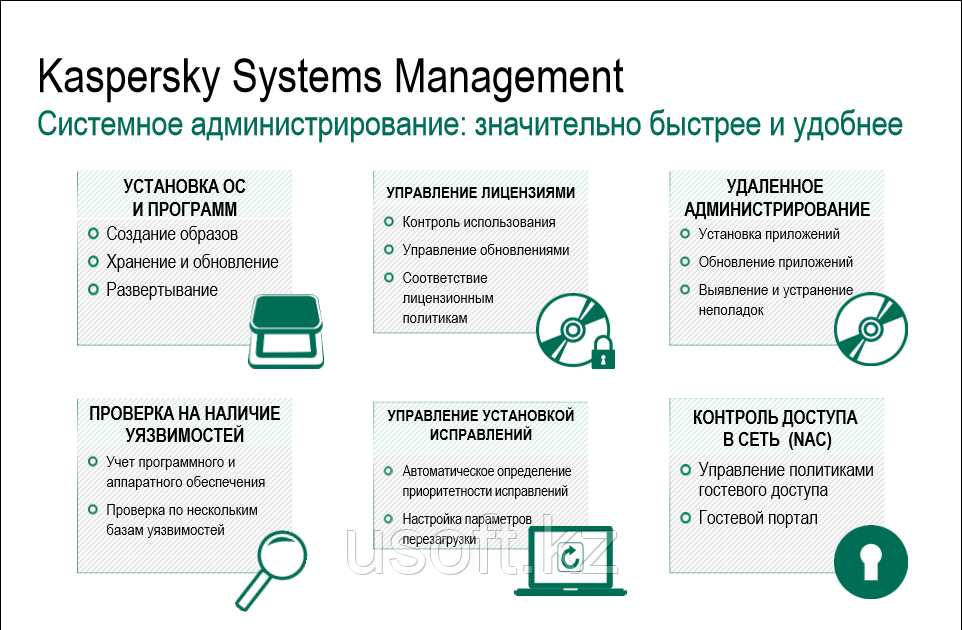 Kaspersky Systems Management

Системное администрирование: значительно быстрее и удобнее

УСТАНОВКА ОС И ПРОГРАММ

Создание образов

Хранение и обновление

Развертывание

УПРАВЛЕНИЕ ЛИЦЕНЗИЯМИ

Контроль использования

Управление обновлениями

Соответствие лицензионным политикам

УДАЛЕННОЕ АДМИНИСТРИРОВАНИЕ

Установка приложений

Обновление приложений

Выявление и устранение неполадок

ПРОВЕРКА НА НАЛИЧИЕ УЯЗВИМОСТЕЙ

Учет программного и аппаратного обеспечения

Проверка по нескольким базам уязвимостей

УПРАВЛЕНИЕ УСТАНОВКОЙ ИСПРАВЛЕНИЙ

Автоматическое определение приоритетности исправлений

Настройка параметров перезагрузки

КОНТРОЛЬ ДОСТУПА В СЕТЬ (NAC)

Управление политиками гостевого доступа

Гостевой портал

usoft.kz